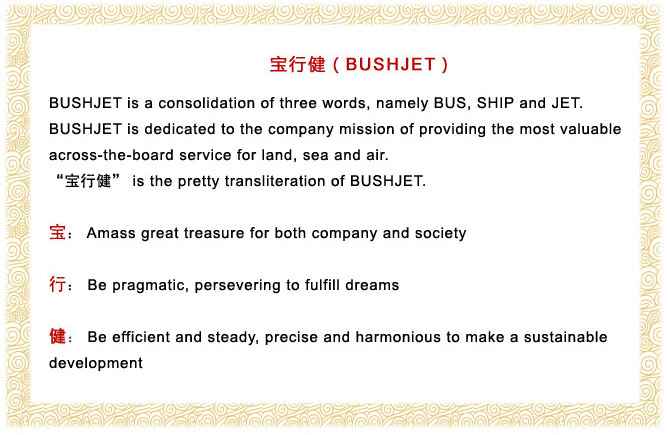 宝行健（BUSHJET）

BUSHJET is a consolidation of three words, namely BUS, SHIP and JET. BUSHJET is dedicated to the company mission of providing the most valuable across-the-board service for land, sea and air.
“宝行健” is the pretty transliteration of BUSHJET.

宝： Amass great treasure for both company and society

行： Be pragmatic, persevering to fulfill dreams

健： Be efficient and steady, precise and harmonious to make a sustainable development